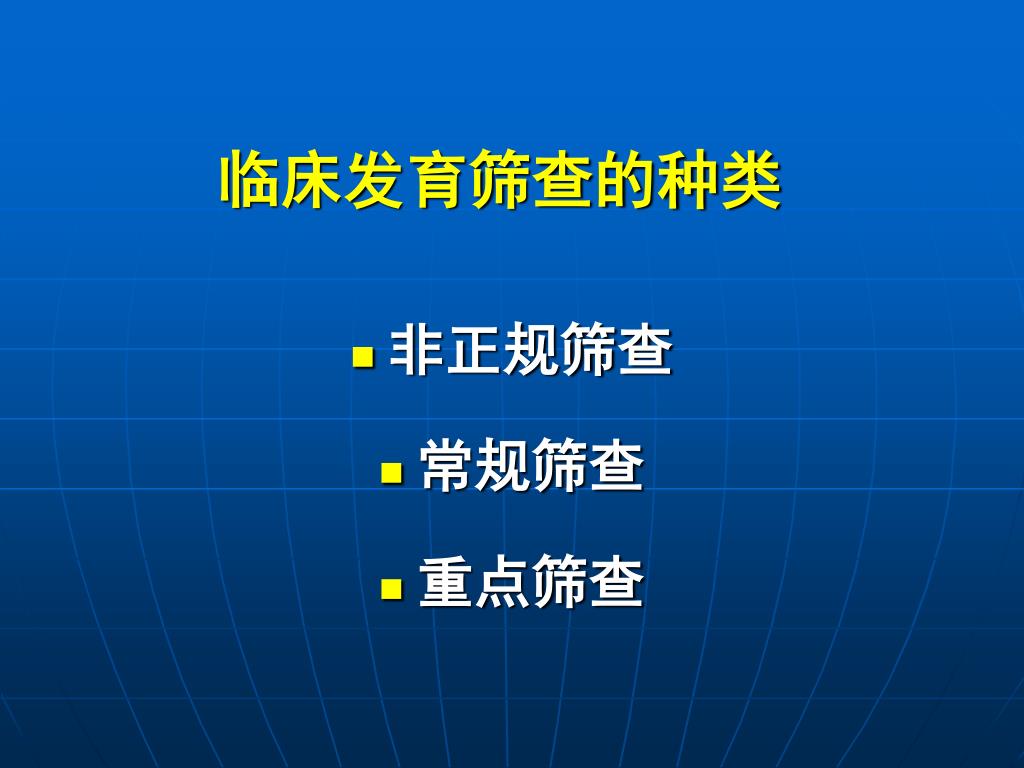 临床发育筛查的种类

- 非正规筛查
- 常规筛查
- 重点筛查